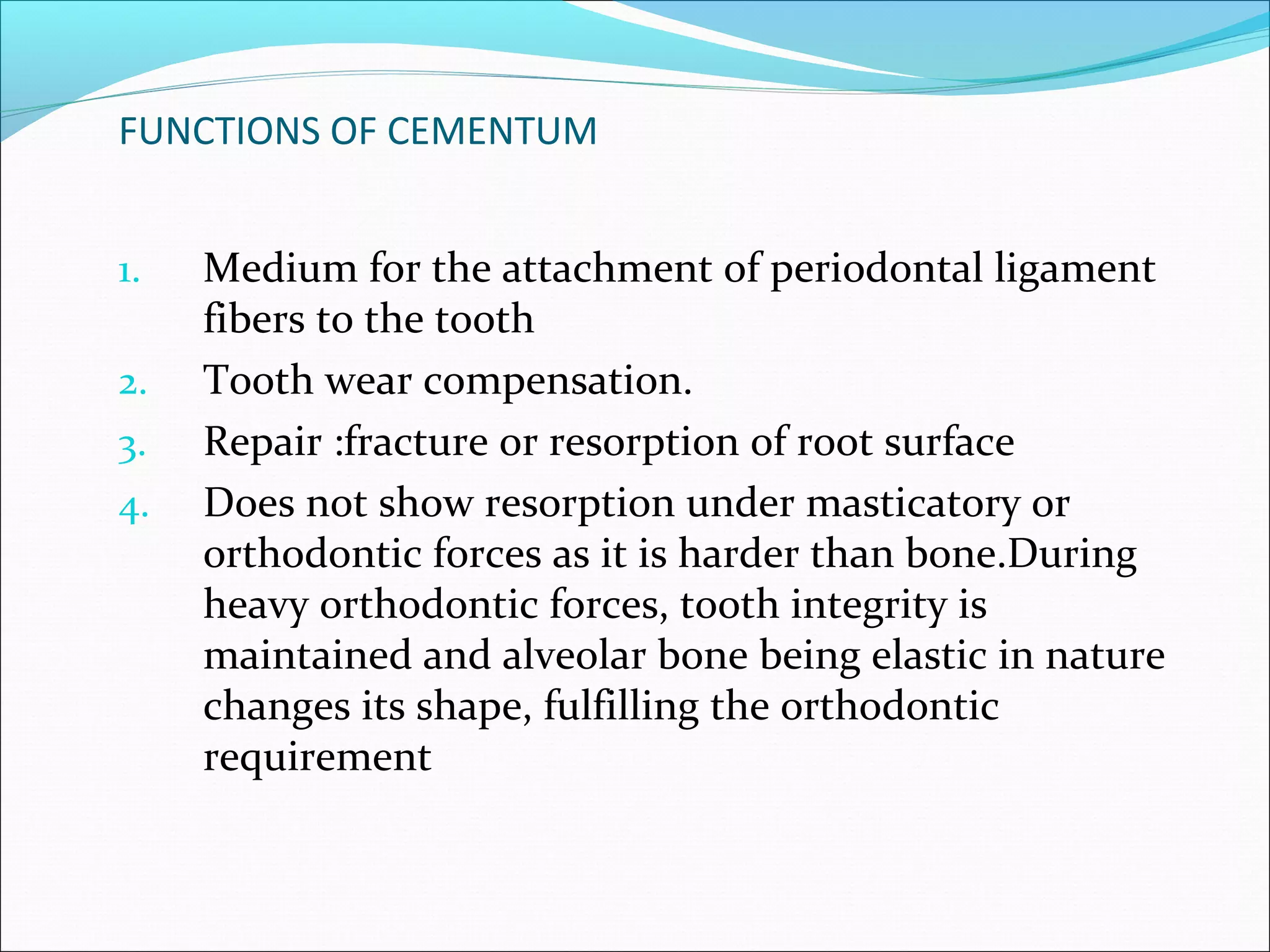 FUNCTIONS OF CEMENTUM

1. Medium for the attachment of periodontal ligament fibers to the tooth
2. Tooth wear compensation.
3. Repair :fracture or resorption of root surface
4. Does not show resorption under masticatory or orthodontic forces as it is harder than bone.During heavy orthodontic forces, tooth integrity is maintained and alveolar bone being elastic in nature changes its shape, fulfilling the orthodontic requirement